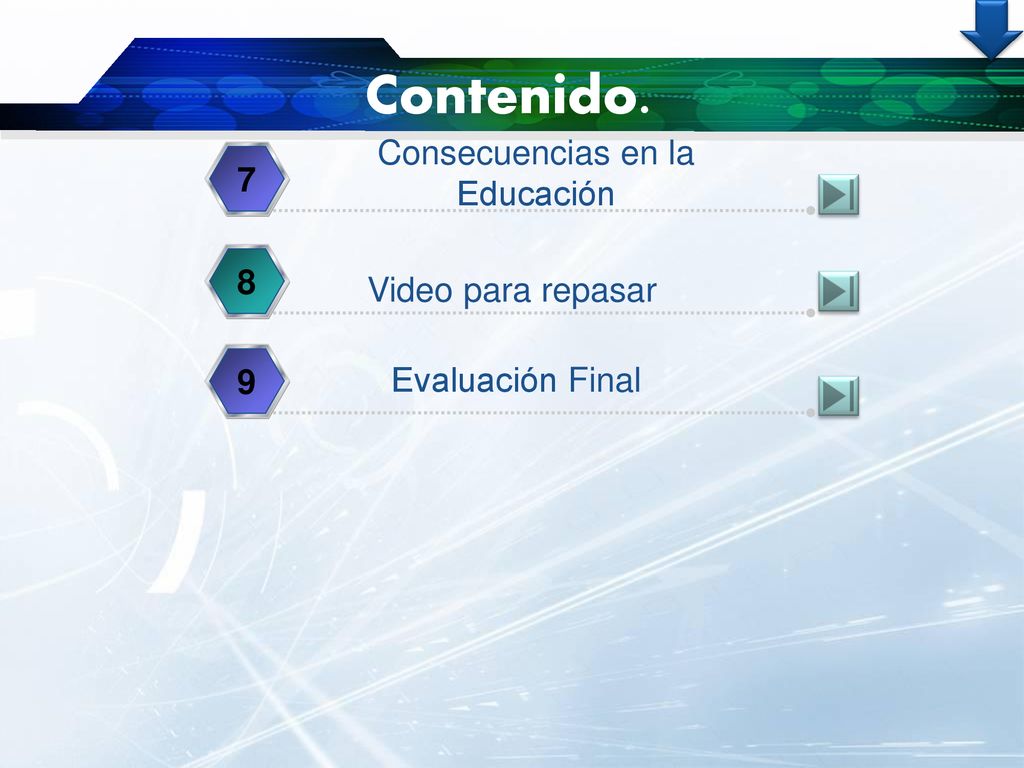 Contenido.

7 Consecuencias en la Educación

8 Video para repasar

9 Evaluación Final